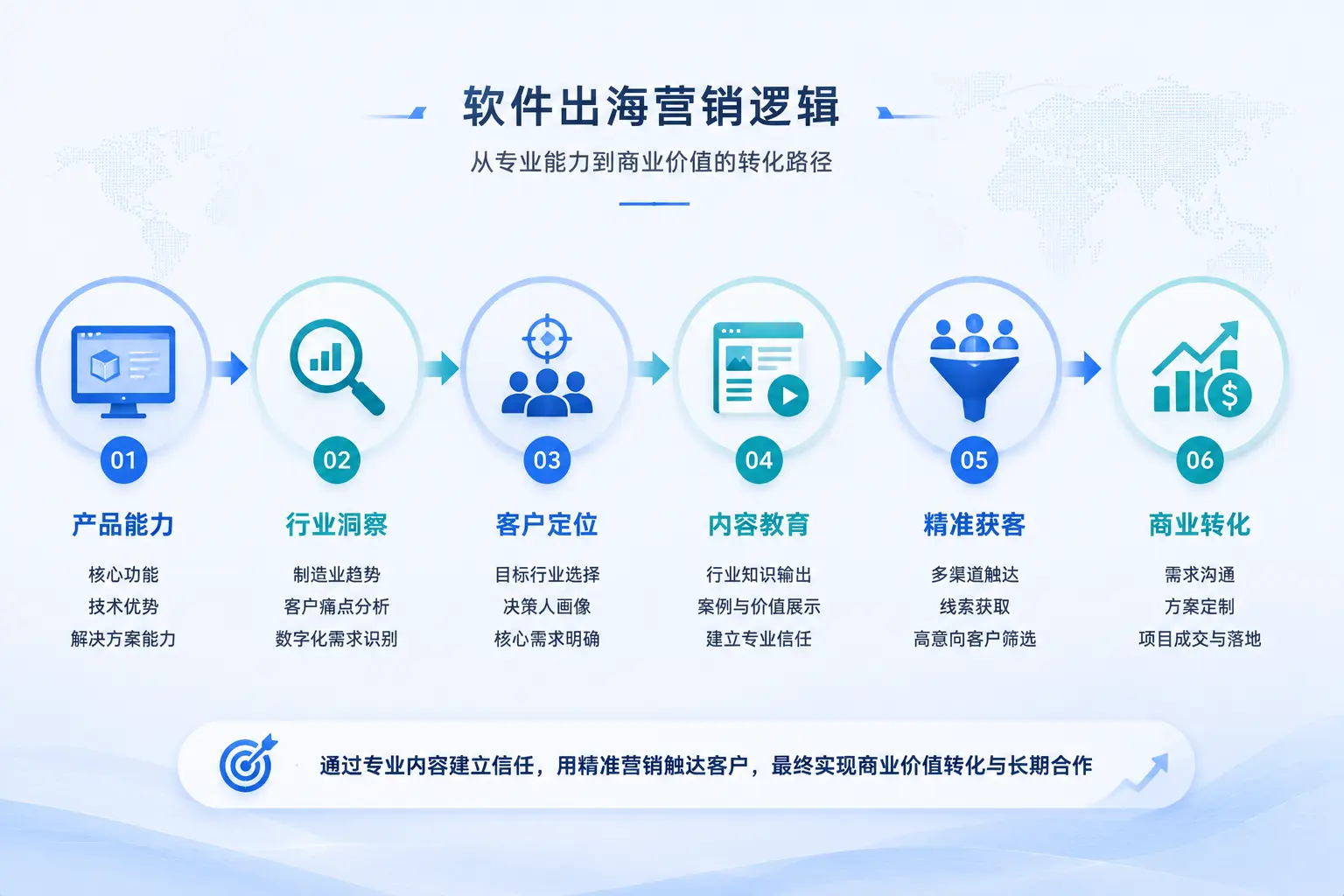 软件出海营销逻辑

从专业能力到商业价值的转化路径

01
产品能力
核心功能
技术优势
解决方案能力

02
行业洞察
制造业趋势
客户痛点分析
数字化需求识别

03
客户定位
目标行业选择
决策人画像
核心需求明确

04
内容教育
行业知识输出
案例与价值展示
建立专业信任

05
精准获客
多渠道触达
线索获取
高意向客户筛选

06
商业转化
需求沟通
方案定制
项目成交与落地

通过专业内容建立信任，用精准营销触达客户，最终实现商业价值转化与长期合作